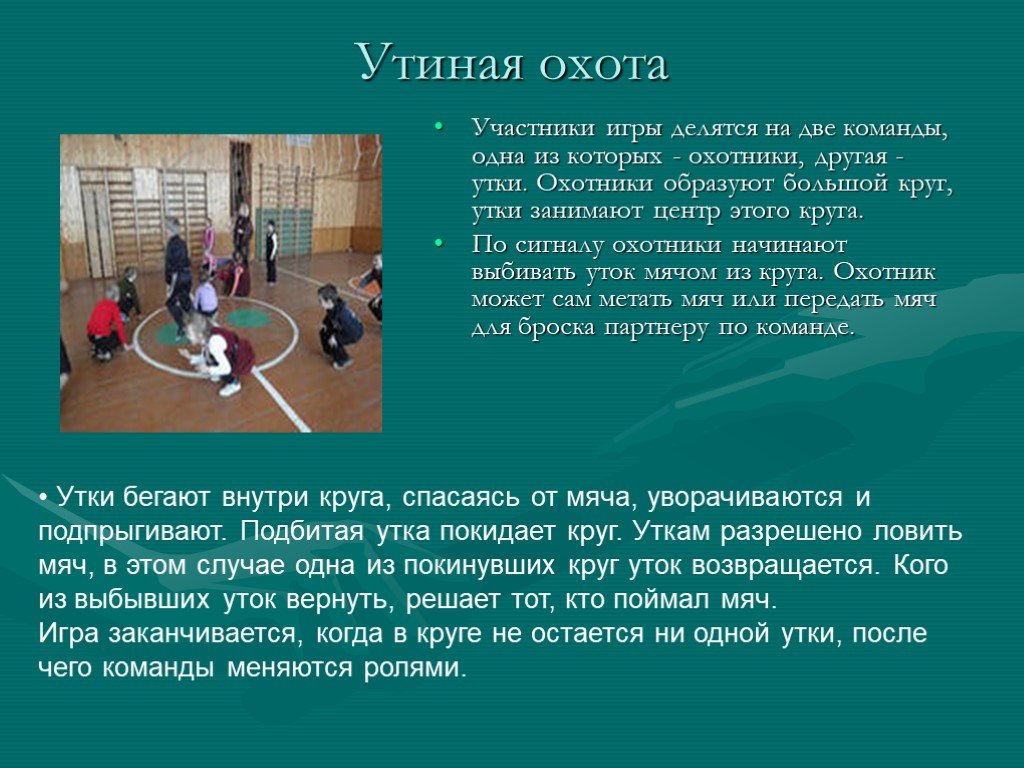 Утиная охота

• Участники игры делятся на две команды, одна из которых - охотники, другая - утки. Охотники образуют большой круг, утки занимают центр этого круга.
• По сигналу охотники начинают выбивать уток мячом из круга. Охотник может сам метать мяч или передать мяч для броска партнеру по команде.

• Утки бегают внутри круга, спасаясь от мяча, уворачиваются и подпрыгивают. Подбитая утка покидает круг. Уткам разрешено ловить мяч, в этом случае одна из покинувших круг уток возвращается. Кого из выбывших уток вернуть, решает тот, кто поймал мяч.
Игра заканчивается, когда в круге не остается ни одной утки, после чего команды меняются ролями.